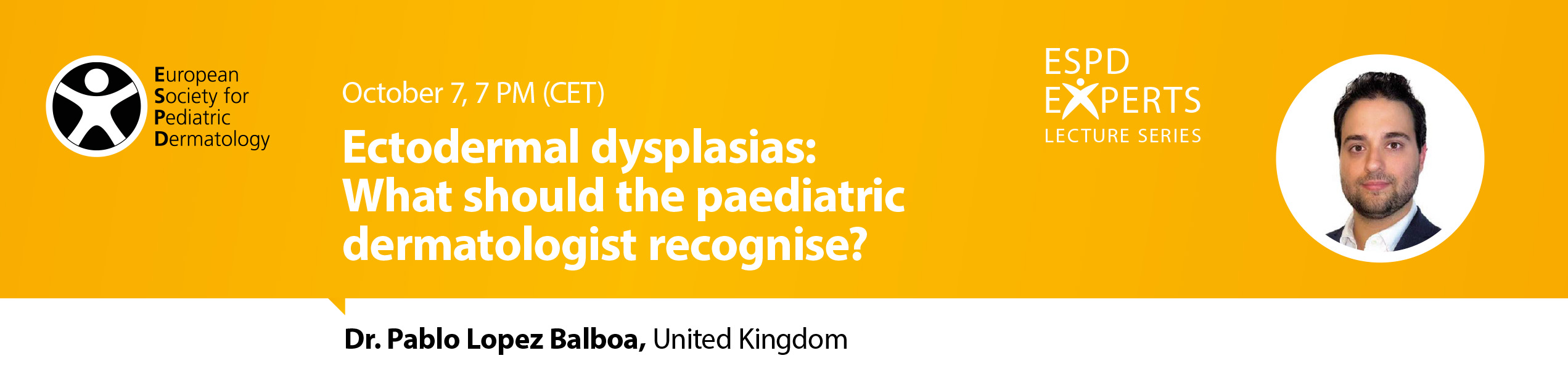 European
Society for
Pediatric
Dermatology

October 7, 7 PM (CET)

Ectodermal dysplasias:
What should the paediatric
dermatologist recognise?

ESPD
EXPERTS
LECTURE SERIES

Dr. Pablo Lopez Balboa, United Kingdom